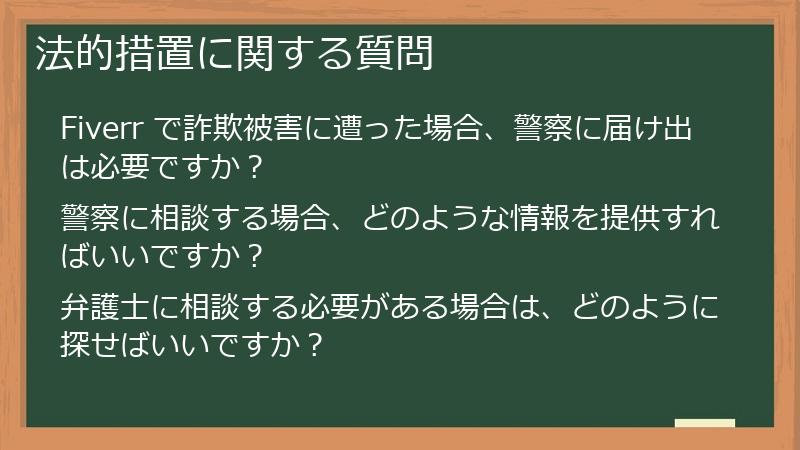 法的措置に関する質問

Fiverr で詐欺被害に遭った場合、警察に届け出は必要ですか？

警察に相談する場合、どのような情報を提供すればいいですか？

弁護士に相談する必要がある場合は、どのように探せばいいですか？